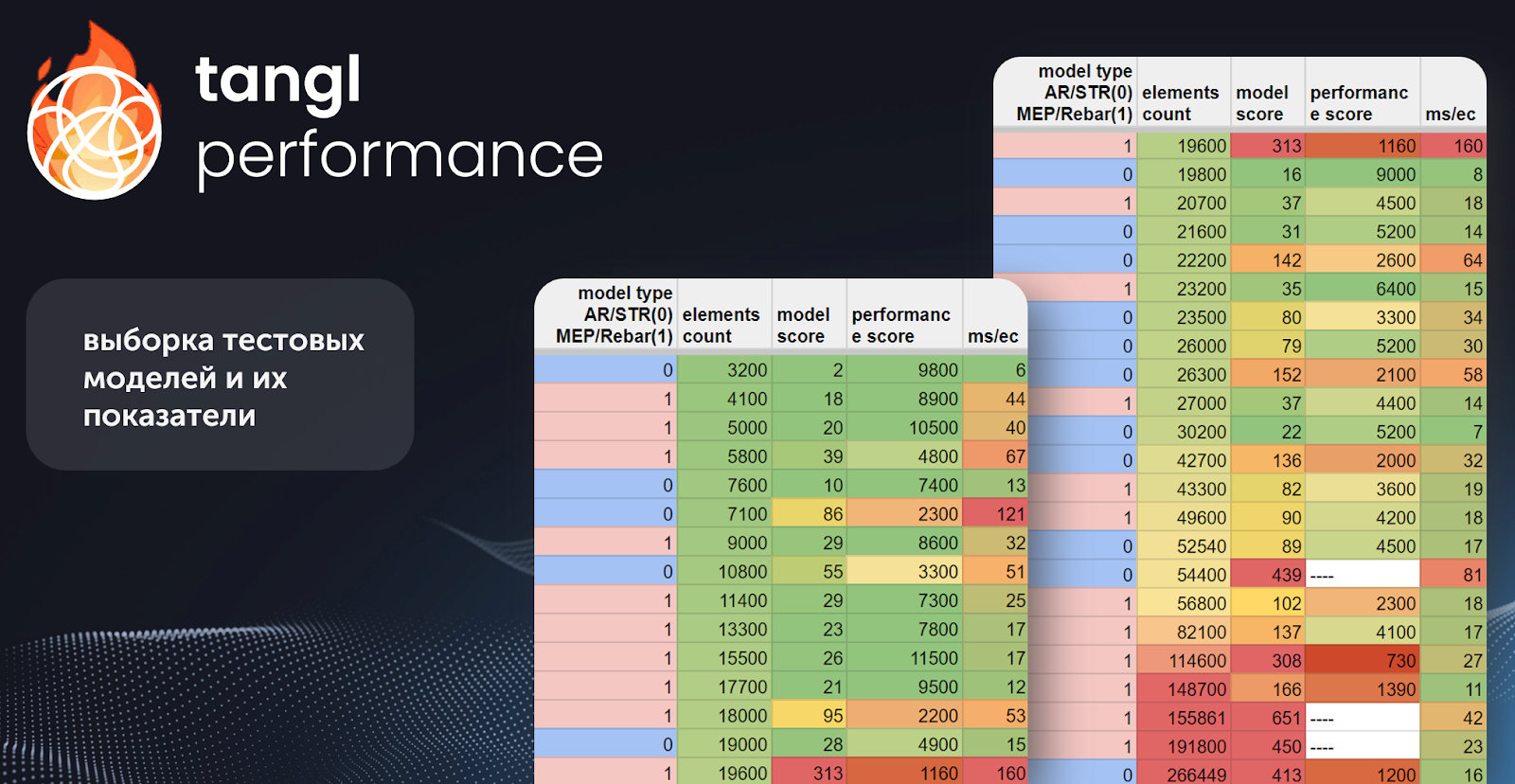 tangl
performance

выборка тестовых моделей и их показатели

| model type AR/STR(0) MEP/Rebar(1) | elements count | model score | performanc e score | ms/ec |
|---|---|---|---|---|
| 0 | 3200 | 2 | 9800 | 6 |
| 1 | 4100 | 18 | 8900 | 44 |
| 1 | 5000 | 20 | 10500 | 40 |
| 1 | 5800 | 39 | 4800 | 67 |
| 0 | 7600 | 10 | 7400 | 13 |
| 0 | 7100 | 86 | 2300 | 121 |
| 1 | 9000 | 29 | 8600 | 32 |
| 0 | 10800 | 55 | 3300 | 51 |
| 1 | 11400 | 29 | 7300 | 25 |
| 1 | 13300 | 23 | 7800 | 17 |
| 1 | 15500 | 26 | 11500 | 17 |
| 1 | 17700 | 21 | 9500 | 12 |
| 1 | 18000 | 95 | 2200 | 53 |
| 0 | 19000 | 28 | 4900 | 15 |
| 1 | 19600 | 313 | 1160 | 160 |

| model type AR/STR(0) MEP/Rebar(1) | elements count | model score | performanc e score | ms/ec |
|---|---|---|---|---|
| 1 | 19600 | 313 | 1160 | 160 |
| 0 | 19800 | 16 | 9000 | 8 |
| 1 | 20700 | 37 | 4500 | 18 |
| 0 | 21600 | 31 | 5200 | 14 |
| 0 | 22200 | 142 | 2600 | 64 |
| 1 | 23200 | 35 | 6400 | 15 |
| 0 | 23500 | 80 | 3300 | 34 |
| 0 | 26000 | 79 | 5200 | 30 |
| 0 | 26300 | 152 | 2100 | 58 |
| 1 | 27000 | 37 | 4400 | 14 |
| 0 | 30200 | 22 | 5200 | 7 |
| 0 | 42700 | 136 | 2000 | 32 |
| 1 | 43300 | 82 | 3600 | 19 |
| 1 | 49600 | 90 | 4200 | 18 |
| 0 | 52540 | 89 | 4500 | 17 |
| 0 | 54400 | 439 | ---- | 81 |
| 1 | 56800 | 102 | 2300 | 18 |
| 1 | 82100 | 137 | 4100 | 17 |
| 1 | 114600 | 308 | 730 | 27 |
| 1 | 148700 | 166 | 1390 | 11 |
| 1 | 155861 | 651 | ---- | 42 |
| 1 | 191800 | 450 | ---- | 23 |
| 0 | 266449 | 413 | 1200 | 16 |